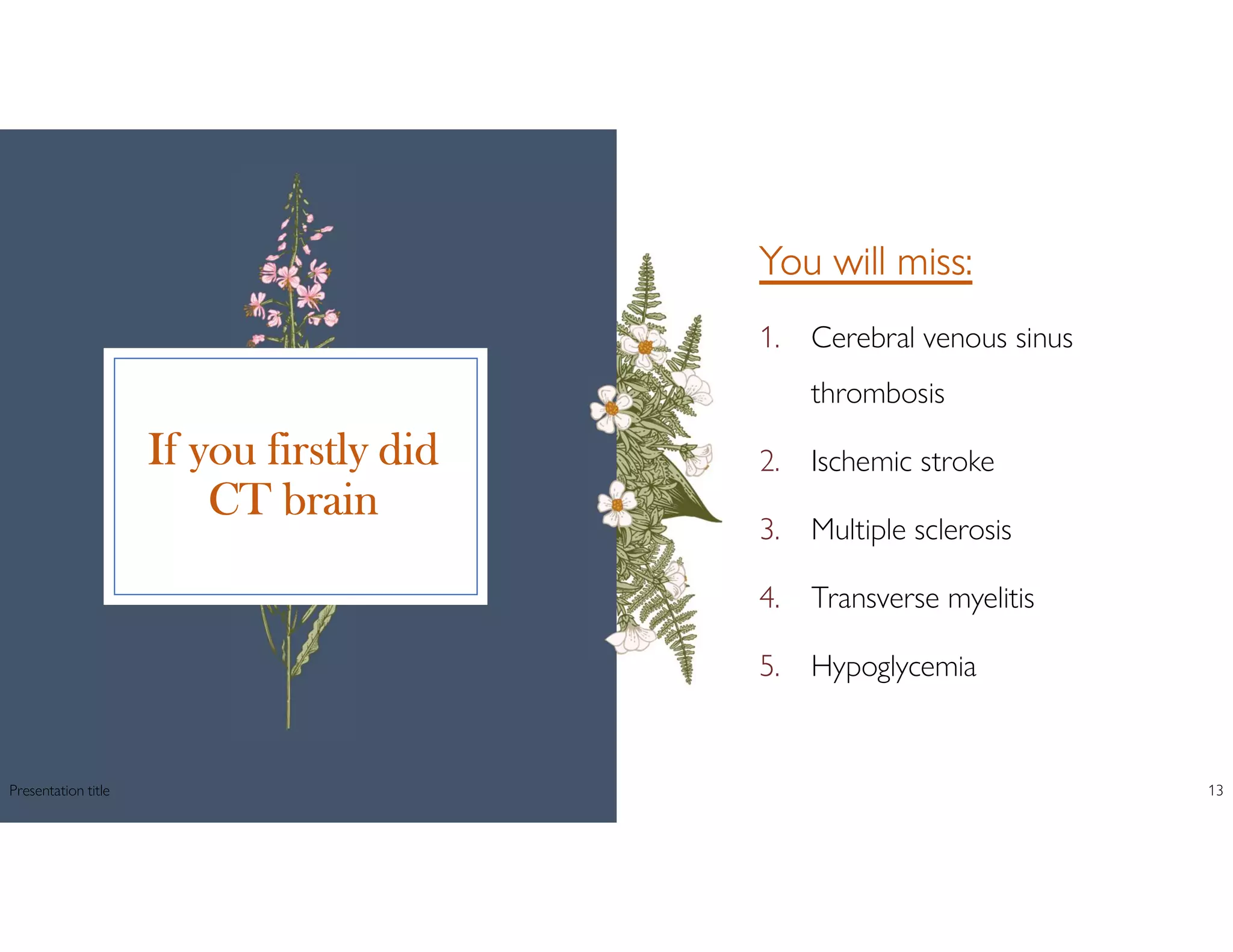 If you firstly did CT brain

You will miss:

1. Cerebral venous sinus thrombosis
2. Ischemic stroke
3. Multiple sclerosis
4. Transverse myelitis
5. Hypoglycemia

Presentation title

13